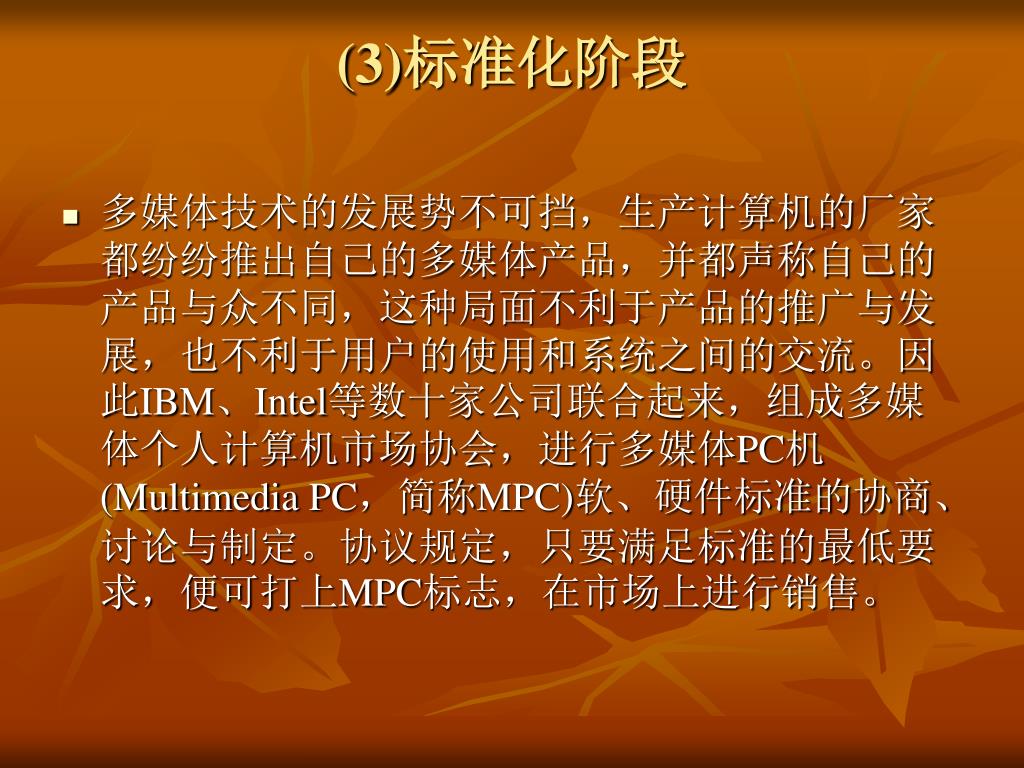 (3)标准化阶段

■ 多媒体技术的发展势不可挡，生产计算机的厂家都纷纷推出自己的多媒体产品，并都声称自己的产品与众不同，这种局面不利于产品的推广与发展，也不利于用户的使用和系统之间的交流。因此IBM、Intel等数十家公司联合起来，组成多媒体个人计算机市场协会，进行多媒体PC机(Multimedia PC，简称MPC)软、硬件标准的协商、讨论与制定。协议规定，只要满足标准的最低要求，便可打上MPC标志，在市场上进行销售。